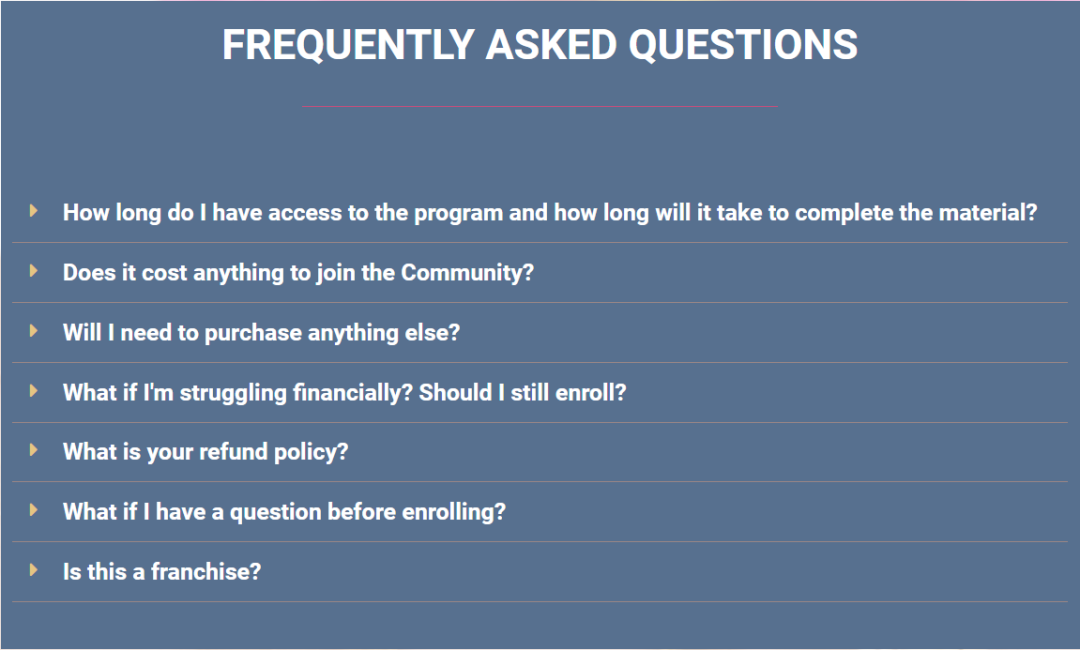 FREQUENTLY ASKED QUESTIONS

How long do I have access to the program and how long will it take to complete the material?

Does it cost anything to join the Community?

Will I need to purchase anything else?

What if I'm struggling financially? Should I still enroll?

What is your refund policy?

What if I have a question before enrolling?

Is this a franchise?